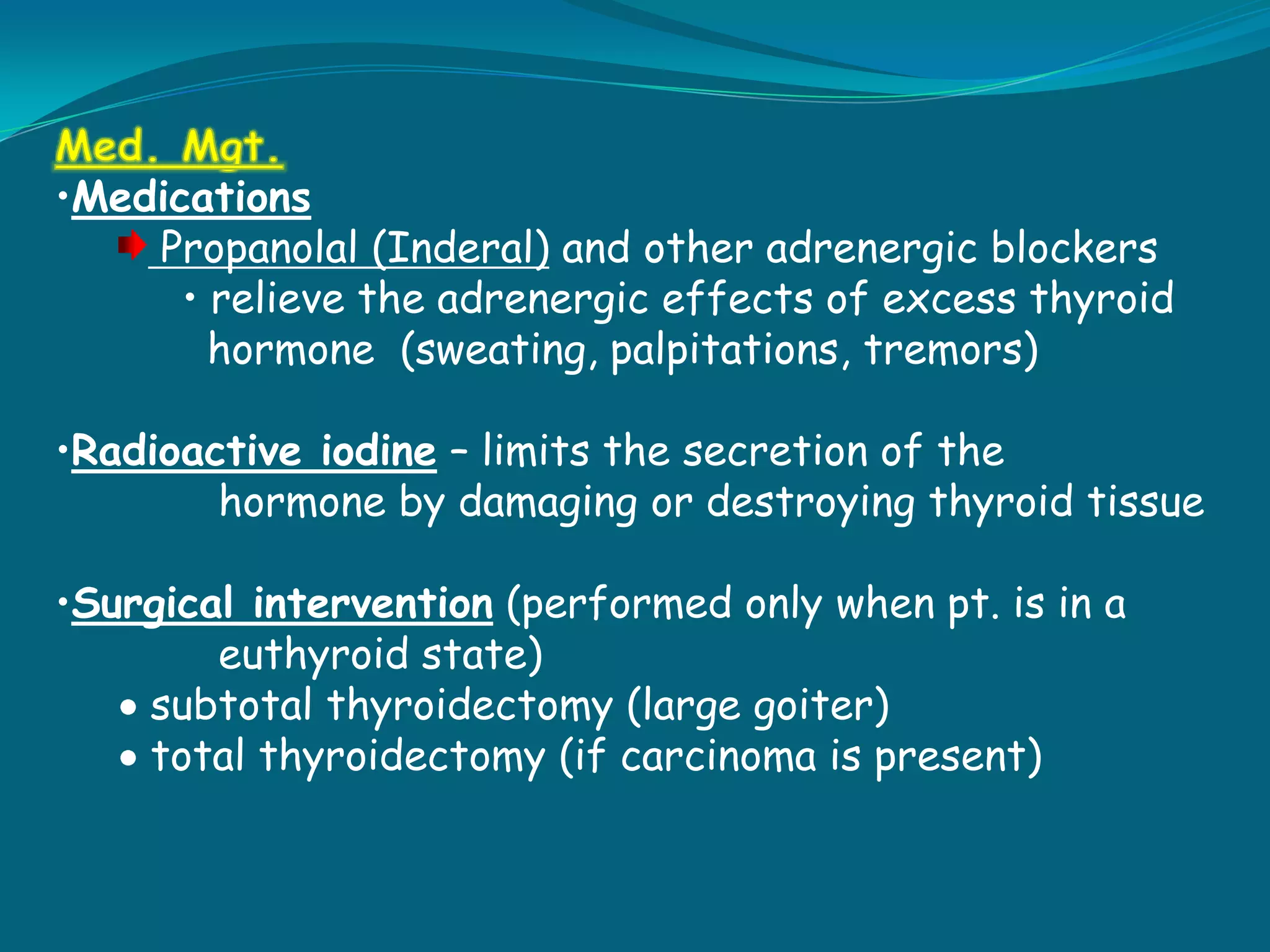 Med. Mgt.

•Medications

Propanolal (Inderal) and other adrenergic blockers

• relieve the adrenergic effects of excess thyroid hormone (sweating, palpitations, tremors)

•Radioactive iodine – limits the secretion of the hormone by damaging or destroying thyroid tissue

•Surgical intervention (performed only when pt. is in a euthyroid state)

• subtotal thyroidectomy (large goiter)
• total thyroidectomy (if carcinoma is present)